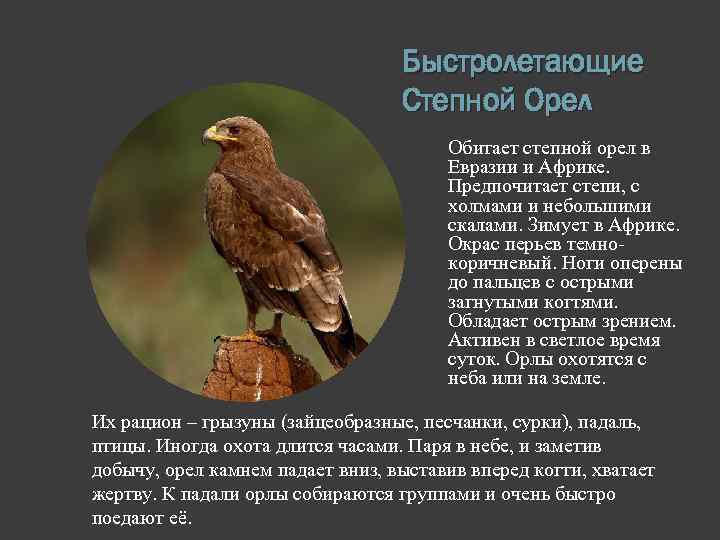 Быстролетающие
Степной Орел

Обитает степной орел в Евразии и Африке. Предпочитает степи, с холмами и небольшими скалами. Зимует в Африке. Окрас перьев темно-коричневый. Ноги оперены до пальцев с острыми загнутыми когтями. Обладает острым зрением. Активен в светлое время суток. Орлы охотятся с неба или на земле.

Их рацион – грызуны (зайцеобразные, песчанки, сурки), падаль, птицы. Иногда охота длится часами. Паря в небе, и заметив добычу, орел камнем падает вниз, выставив вперед когти, хватает жертву. К падали орлы собираются группами и очень быстро поедают её.